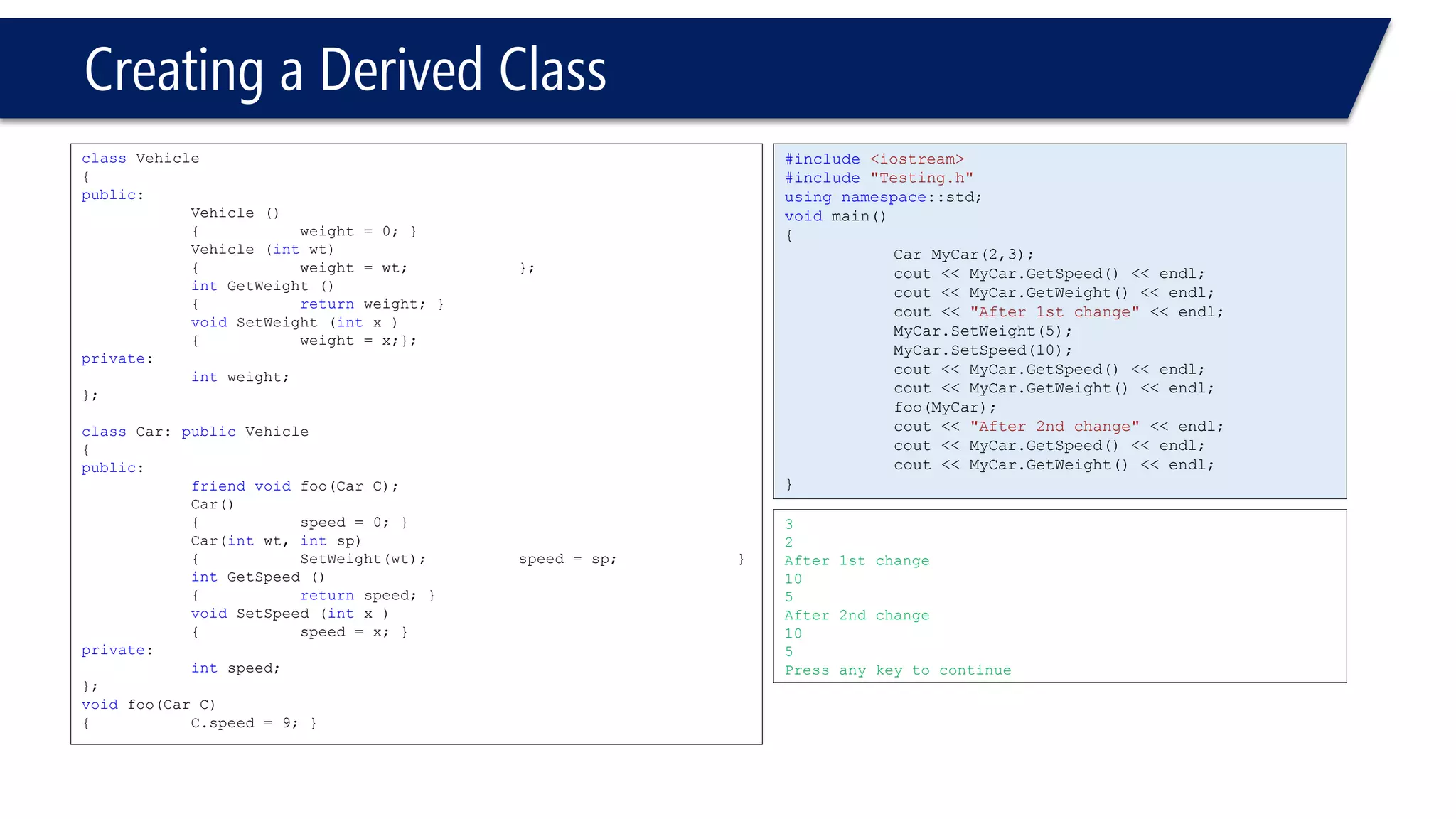 Creating a Derived Class

class Vehicle
{
public:
Vehicle ()
{ weight = 0; }
Vehicle (int wt)
{ weight = wt; };
int GetWeight ()
{ return weight; }
void SetWeight (int x )
{ weight = x;};
private:
int weight;
};

class Car: public Vehicle
{
public:
friend void foo(Car C);
Car()
{ speed = 0; }
Car(int wt, int sp)
{ SetWeight(wt); speed = sp; }
int GetSpeed ()
{ return speed; }
void SetSpeed (int x )
{ speed = x; }
private:
int speed;
};
void foo(Car C)
{ C.speed = 9; }

#include <iostream>
#include "Testing.h"
using namespace::std;
void main()
{
Car MyCar(2,3);
cout << MyCar.GetSpeed() << endl;
cout << MyCar.GetWeight() << endl;
cout << "After 1st change" << endl;
MyCar.SetWeight(5);
MyCar.SetSpeed(10);
cout << MyCar.GetSpeed() << endl;
cout << MyCar.GetWeight() << endl;
foo(MyCar);
cout << "After 2nd change" << endl;
cout << MyCar.GetSpeed() << endl;
cout << MyCar.GetWeight() << endl;
}

3
2
After 1st change
10
5
After 2nd change
10
5
Press any key to continue